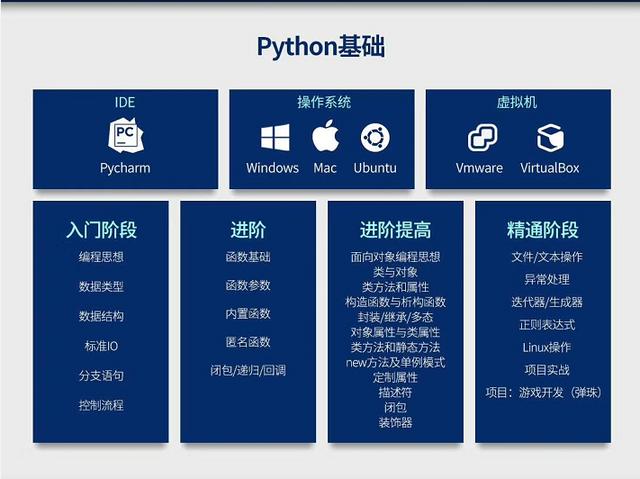 Python基础

IDE

PC

Pycharm

操作系统

Windows Mac Ubuntu

虚拟机

Vmware VirtualBox

入门阶段

编程思想

数据类型

数据结构

标准IO

分支语句

控制流程

进阶

函数基础

函数参数

内置函数

匿名函数

闭包/递归/回调

进阶提高

面向对象编程思想

类与对象

类方法和属性

构造函数与析构函数

封装/继承/多态

对象属性与类属性

类方法和静态方法

new方法及单例模式

定制属性

描述符

闭包

装饰器

精通阶段

文件/文本操作

异常处理

迭代器/生成器

正则表达式

Linux操作

项目实战

项目：游戏开发（弹珠）